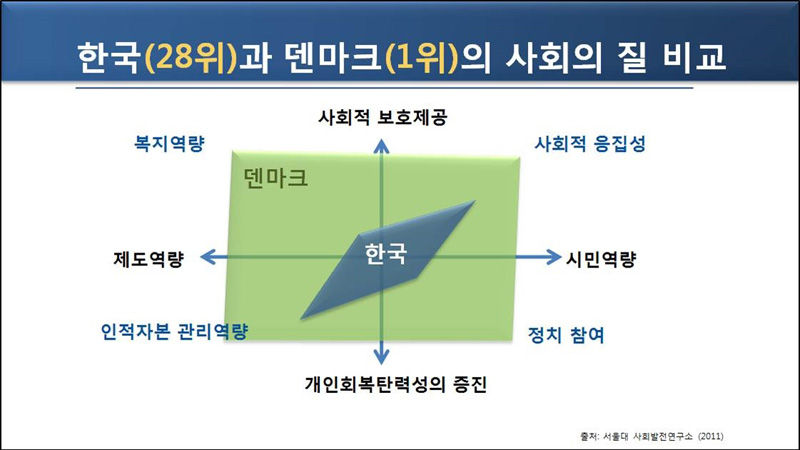 한국(28위)과 덴마크(1위)의 사회의 질 비교

사회적 보호제공

복지역량

사회적 응집성

덴마크

제도역량

한국

시민역량

인적자본 관리역량

정치 참여

개인회복탄력성의 증진

출처: 서울대 사회발전연구소 (2011)